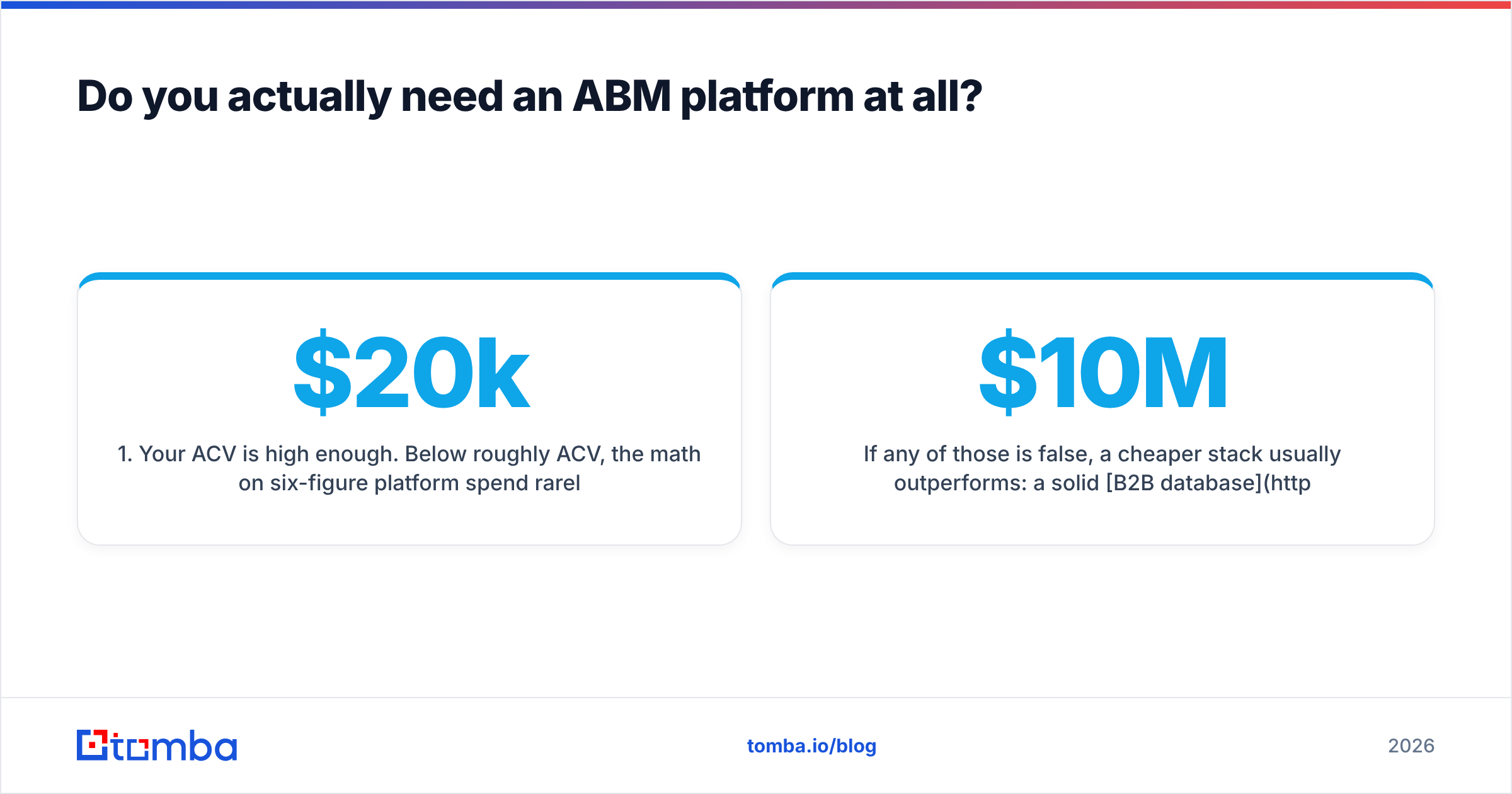 Do you actually need an ABM platform at all?

$20k

1. Your ACV is high enough. Below roughly ACV, the math on six-figure platform spend rarel

$10M

If any of those is false, a cheaper stack usually outperforms: a solid [B2B database](http

tomba

tomba.io/blog

2026